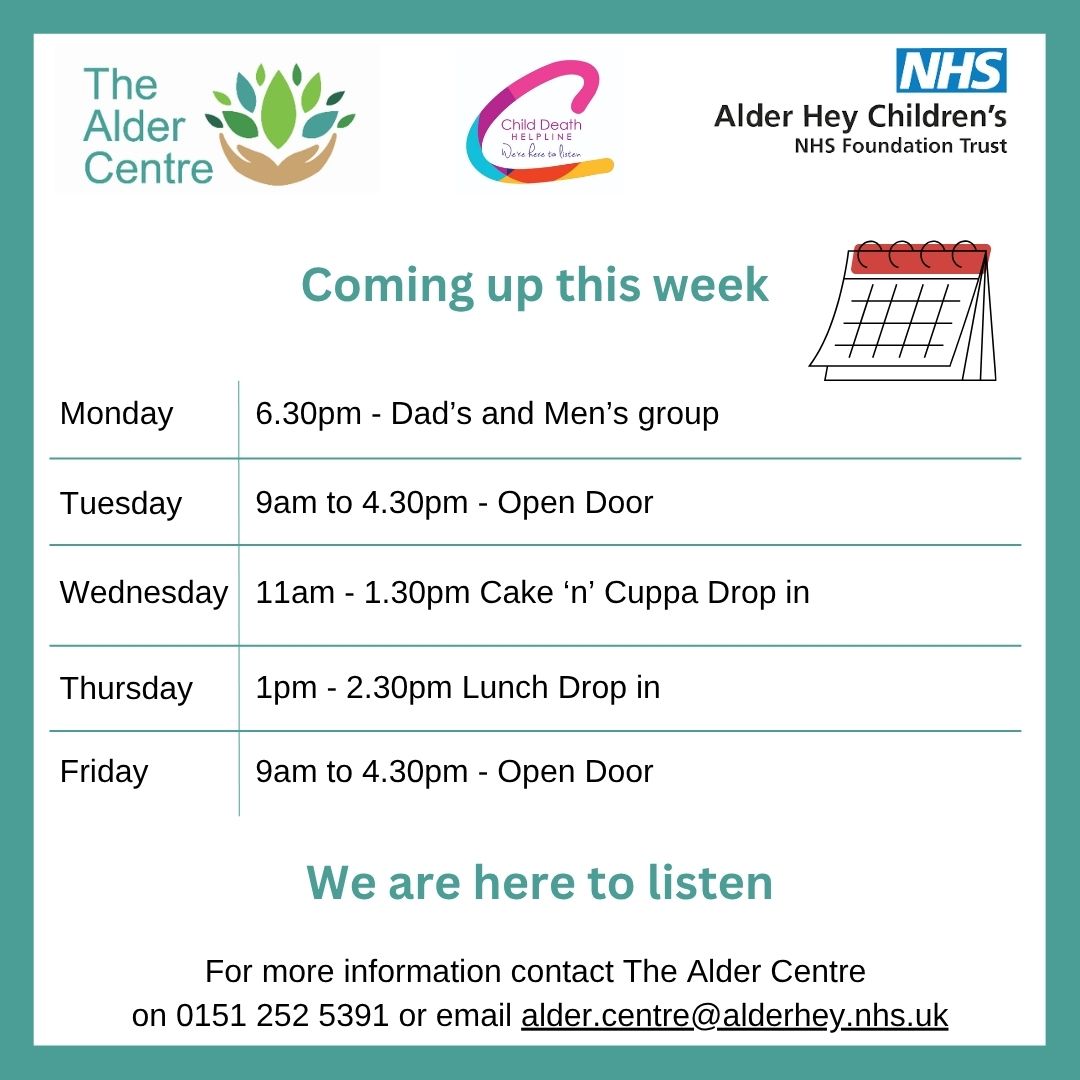 The Alder Centre

Child Death HELPLINE We're here to listen

NHS
Alder Hey Children's
NHS Foundation Trust

Coming up this week

| Monday | 6.30pm - Dad's and Men's group |
|---|---|
| Tuesday | 9am to 4.30pm - Open Door |
| Wednesday | 11am - 1.30pm Cake 'n' Cuppa Drop in |
| Thursday | 1pm - 2.30pm Lunch Drop in |
| Friday | 9am to 4.30pm - Open Door |

We are here to listen

For more information contact The Alder Centre on 0151 252 5391 or email alder.centre@alderhey.nhs.uk